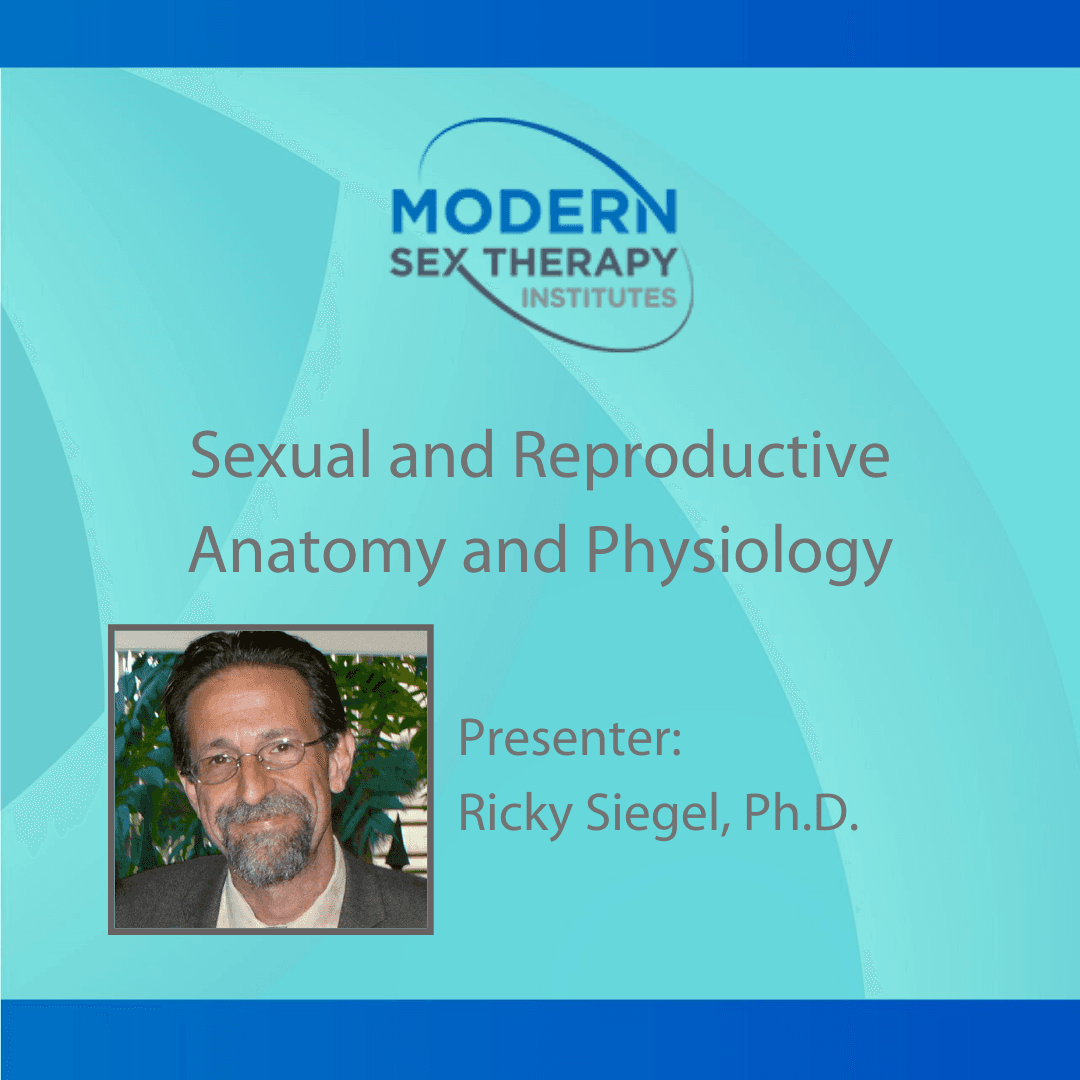 MODERN
SEX THERAPY
INSTITUTES

Sexual and Reproductive Anatomy and Physiology

Presenter:
Ricky Siegel, Ph.D.